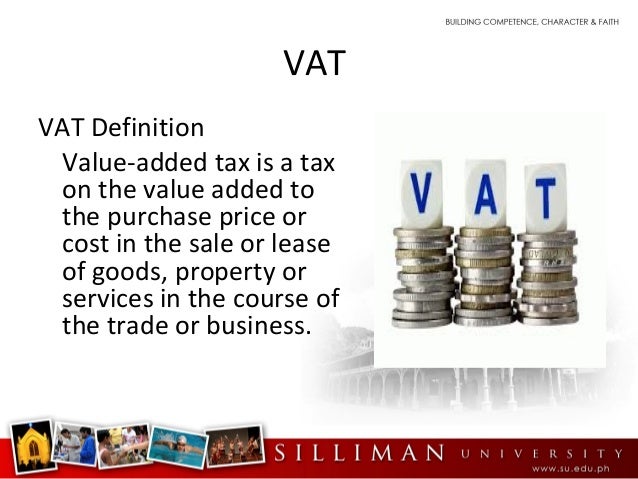 BUILDING COMPETENCE, CHARACTER & FAITH

VAT

VAT Definition

Value-added tax is a tax on the value added to the purchase price or cost in the sale or lease of goods, property or services in the course of the trade or business.

V A T

SILLIMAN UNIVERSITY
www.su.edu.ph